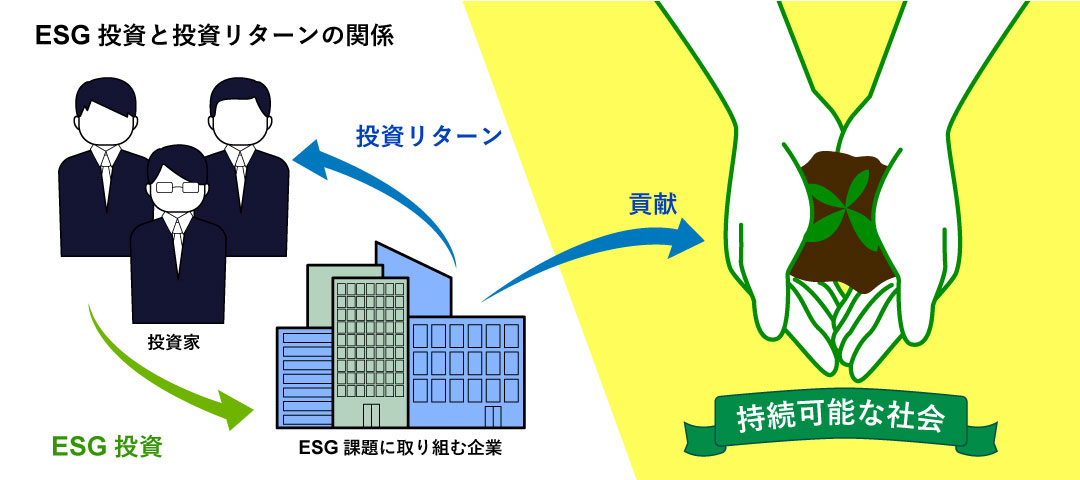 ESG 投資と投資リターンの関係

投資リターン

貢献

投資家

ESG 投資

ESG 課題に取り組む企業

持続可能な社会